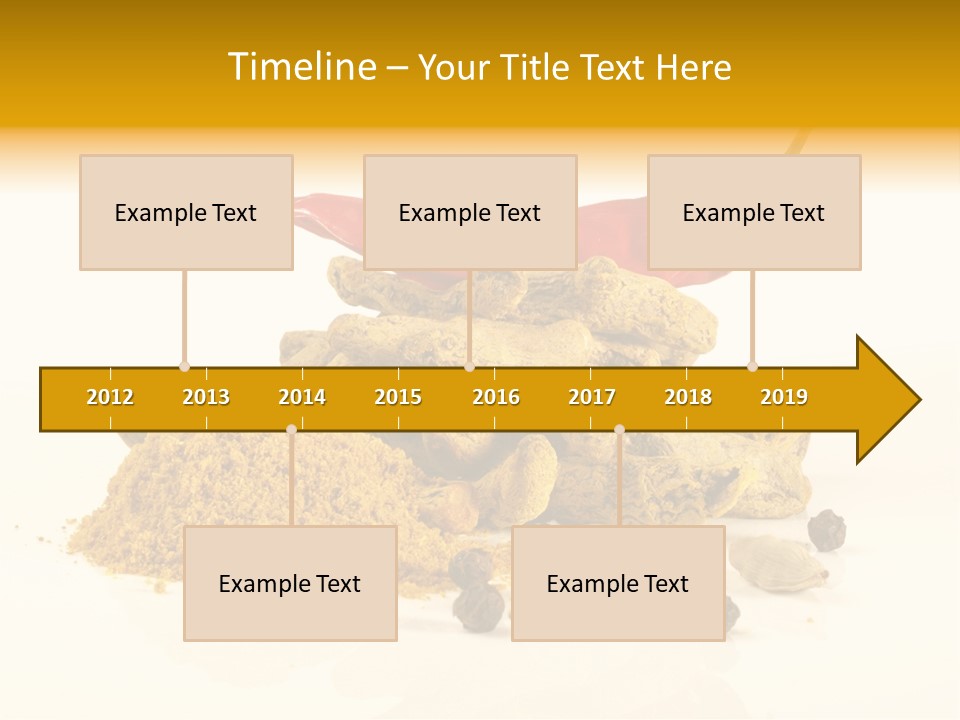 Timeline – Your Title Text Here

Example Text

Example Text

Example Text

2012
2013
2014
2015
2016
2017
2018
2019

Example Text

Example Text